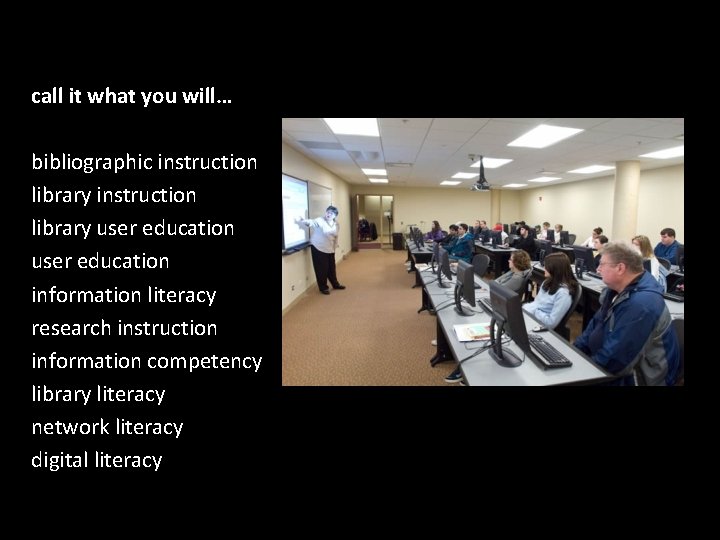 call it what you will…

bibliographic instruction
library instruction
library user education
user education
information literacy
research instruction
information competency
library literacy
network literacy
digital literacy